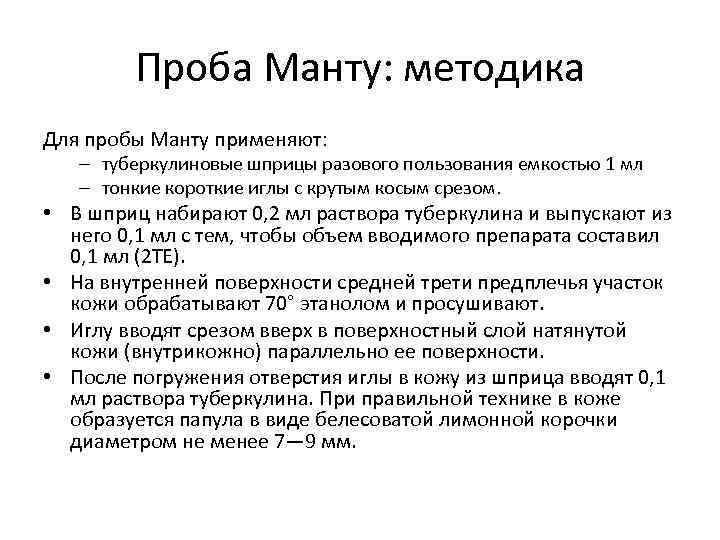 Проба Манту: методика

Для пробы Манту применяют:
– туберкулиновые шприцы разового пользования емкостью 1 мл
– тонкие короткие иглы с крутым косым срезом.

• В шприц набирают 0,2 мл раствора туберкулина и выпускают из него 0,1 мл с тем, чтобы объем вводимого препарата составил 0,1 мл (2ТЕ).
• На внутренней поверхности средней трети предплечья участок кожи обрабатывают 70° этанолом и просушивают.
• Иглу вводят срезом вверх в поверхностный слой натянутой кожи (внутрикожно) параллельно ее поверхности.
• После погружения отверстия иглы в кожу из шприца вводят 0,1 мл раствора туберкулина. При правильной технике в коже образуется папула в виде белесоватой лимонной корочки диаметром не менее 7—9 мм.